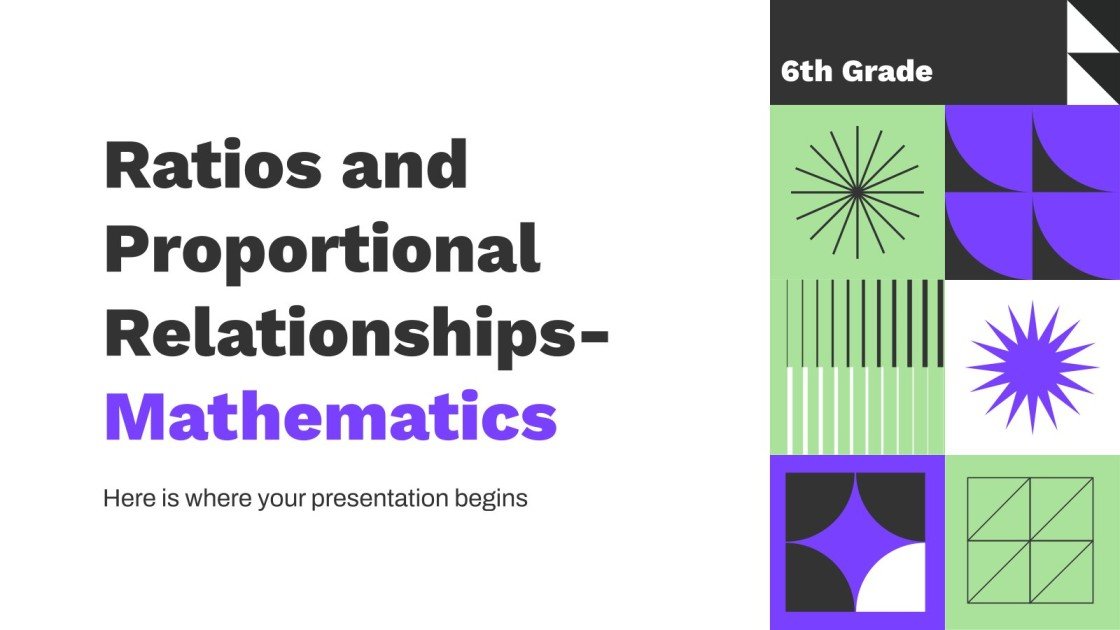 6th Grade

Ratios and Proportional Relationships- Mathematics

Here is where your presentation begins